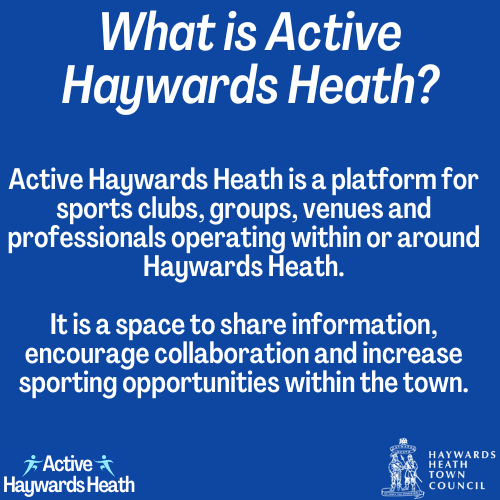 What is Active Haywards Heath?

Active Haywards Heath is a platform for sports clubs, groups, venues and professionals operating within or around Haywards Heath.

It is a space to share information, encourage collaboration and increase sporting opportunities within the town.

Active
Haywards Heath

HAYWARDS
HEATH
TOWN
COUNCIL